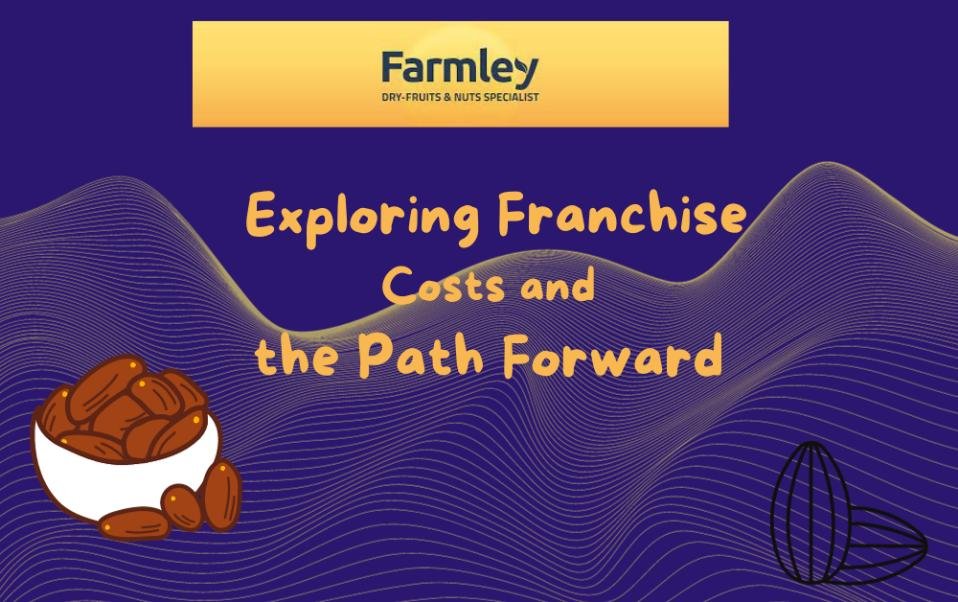 Farmley
DRY-FRUITS & NUTS SPECIALIST

Exploring Franchise Costs and the Path Forward